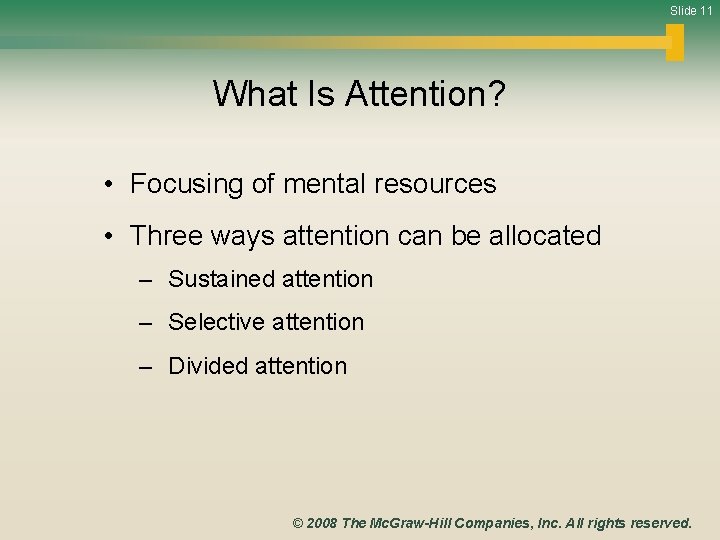 Slide 11

What Is Attention?

• Focusing of mental resources

• Three ways attention can be allocated

– Sustained attention

– Selective attention

– Divided attention

© 2008 The McGraw-Hill Companies, Inc. All rights reserved.